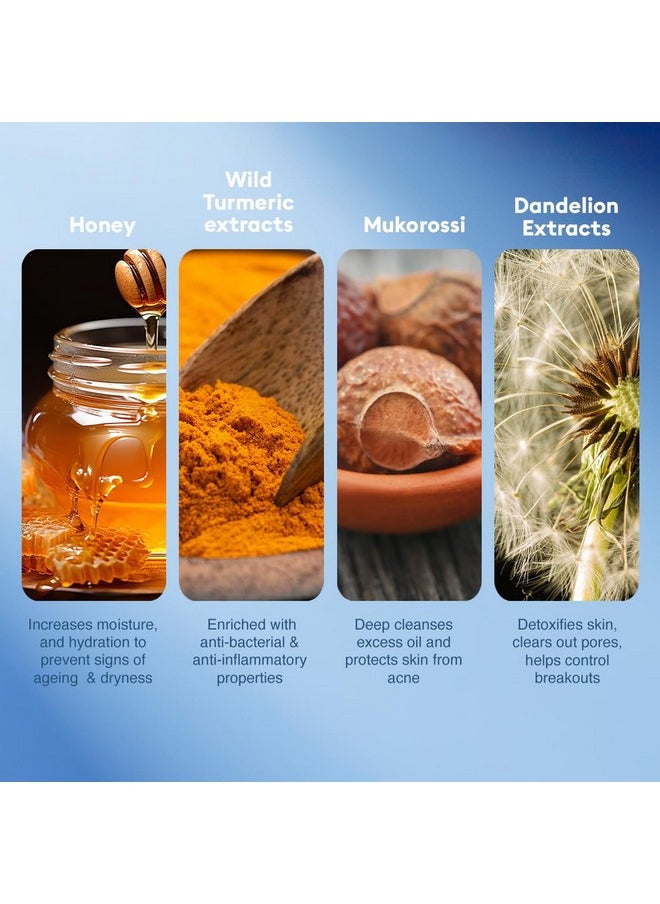 Honey

Increases moisture, and hydration to prevent signs of ageing & dryness

Wild Turmeric extracts

Enriched with anti-bacterial & anti-inflammatory properties

Mukorossi

Deep cleanses excess oil and protects skin from acne

Dandelion Extracts

Detoxifies skin, clears out pores, helps control breakouts